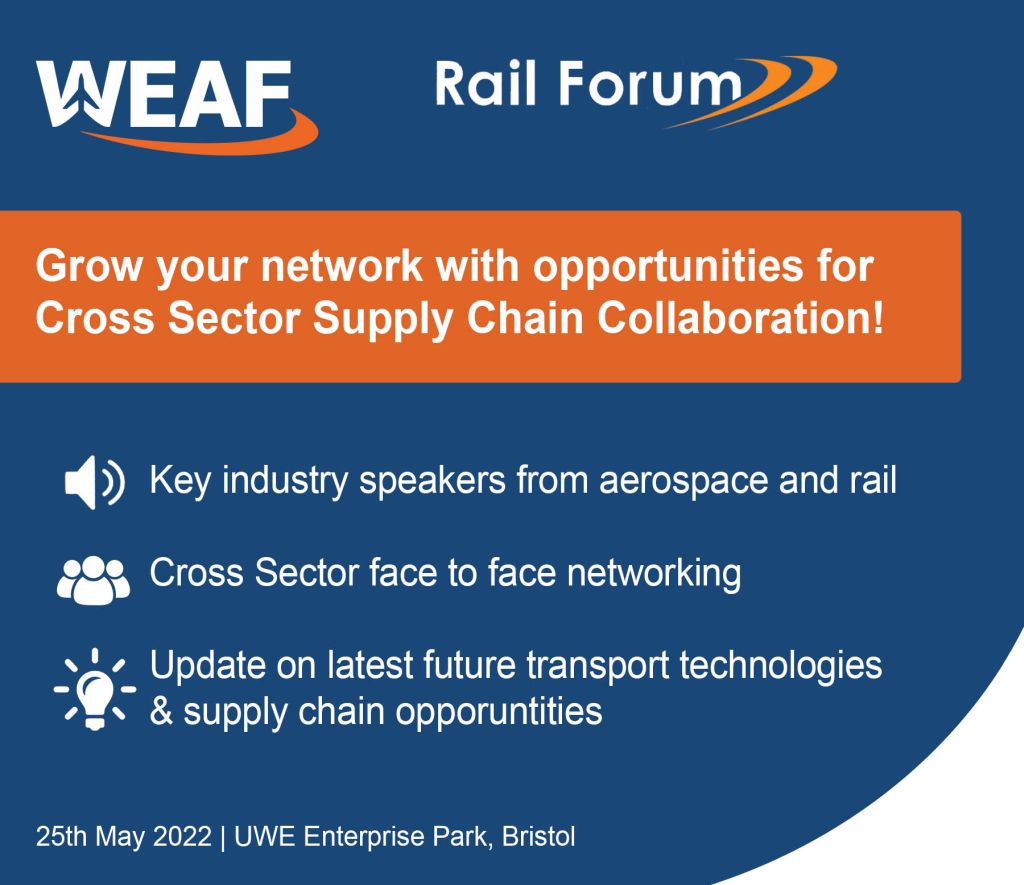 WEAF

Rail Forum

Grow your network with opportunities for Cross Sector Supply Chain Collaboration!

Key industry speakers from aerospace and rail

Cross Sector face to face networking

Update on latest future transport technologies & supply chain opporuntities

25th May 2022 | UWE Enterprise Park, Bristol